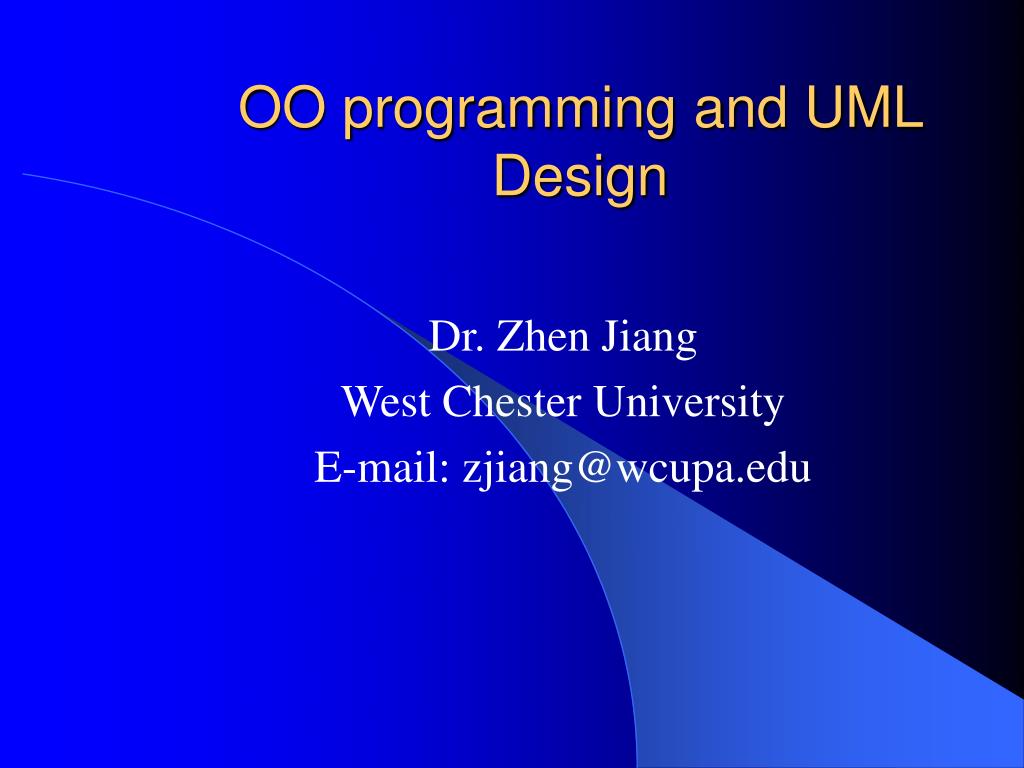 OO programming and UML Design

Dr. Zhen Jiang
West Chester University
E-mail: zjiang@wcupa.edu